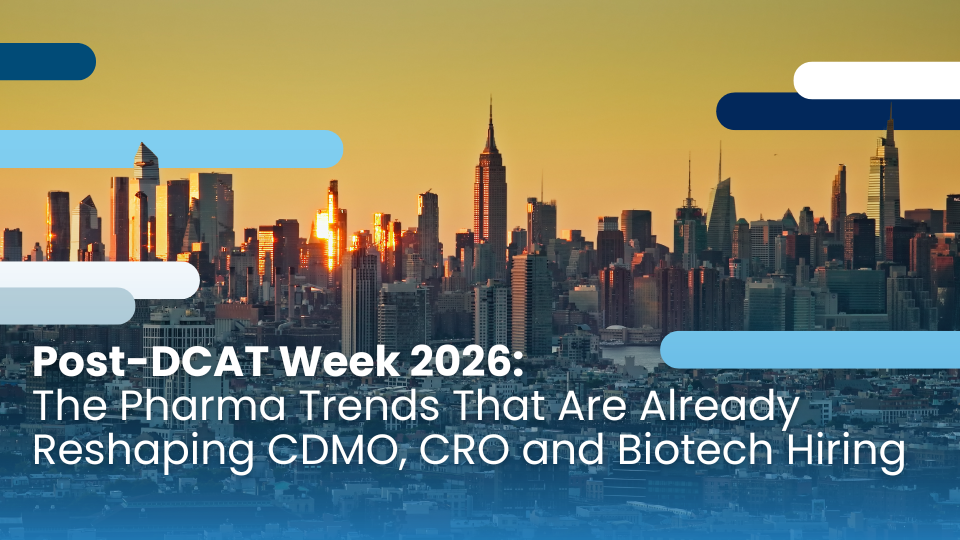 Post-DCAT Week 2026:
The Pharma Trends That Are Already Reshaping CDMO, CRO and Biotech Hiring